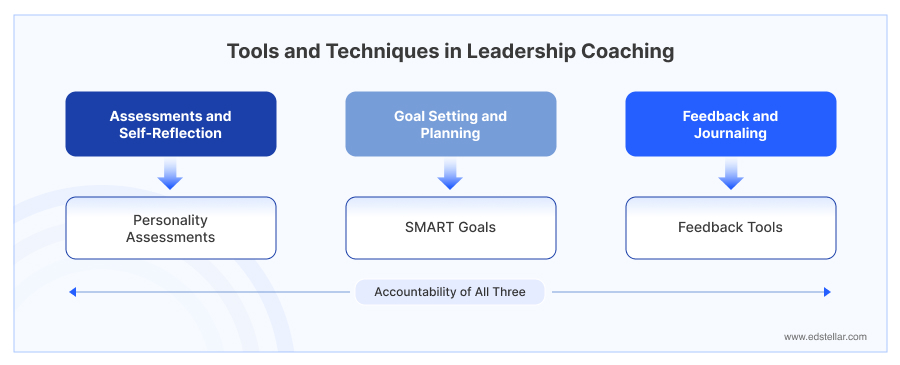 Tools and Techniques in Leadership Coaching

Assessments and Self-Reflection

Personality Assessments

Goal Setting and Planning

SMART Goals

Feedback and Journaling

Feedback Tools

Accountability of All Three

www.edstellar.com